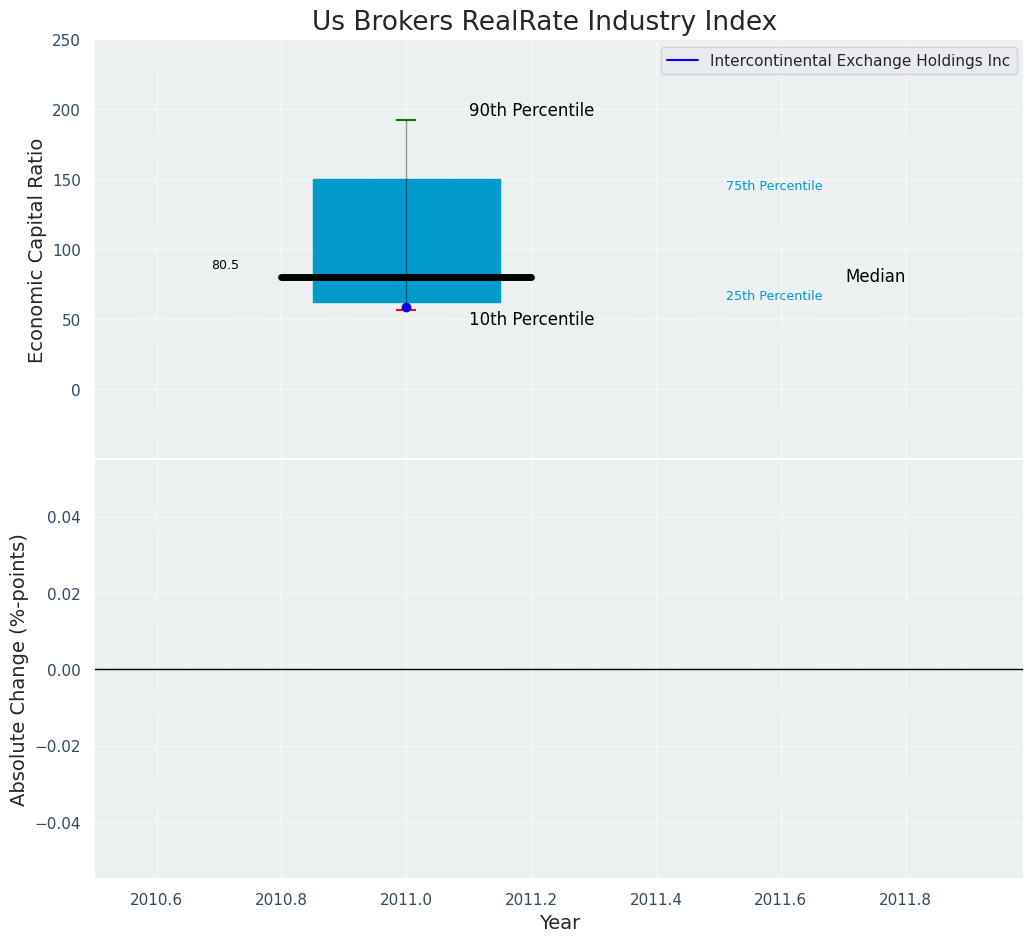 Us Brokers RealRate Industry Index

Intercontinental Exchange Holdings Inc

Economic Capital Ratio

250
200
150
100
50
0

90th Percentile
75th Percentile
80.5
Median
25th Percentile
10th Percentile

Absolute Change (%-points)

0.04
0.02
0.00
−0.02
−0.04

2010.6
2010.8
2011.0
2011.2
2011.4
2011.6
2011.8

Year